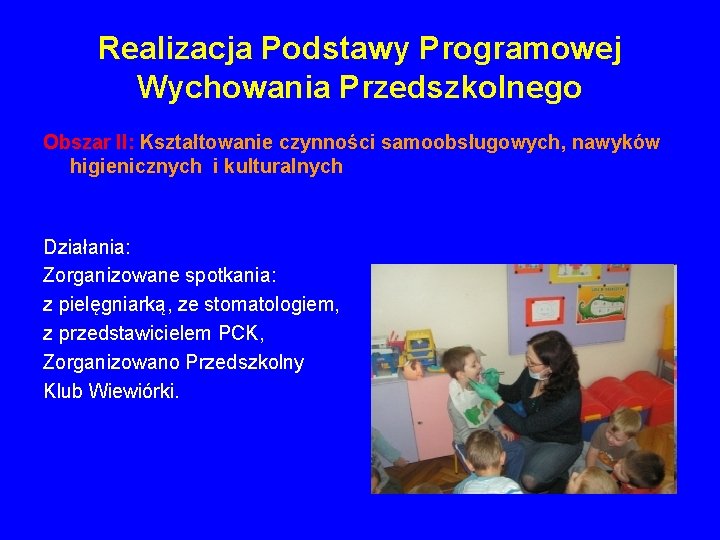 Realizacja Podstawy Programowej Wychowania Przedszkolnego

Obszar II: Kształtowanie czynności samoobsługowych, nawyków higienicznych i kulturalnych

Działania:
Zorganizowane spotkania:
z pielęgniarką, ze stomatologiem,
z przedstawicielem PCK,
Zorganizowano Przedszkolny Klub Wiewiórki.